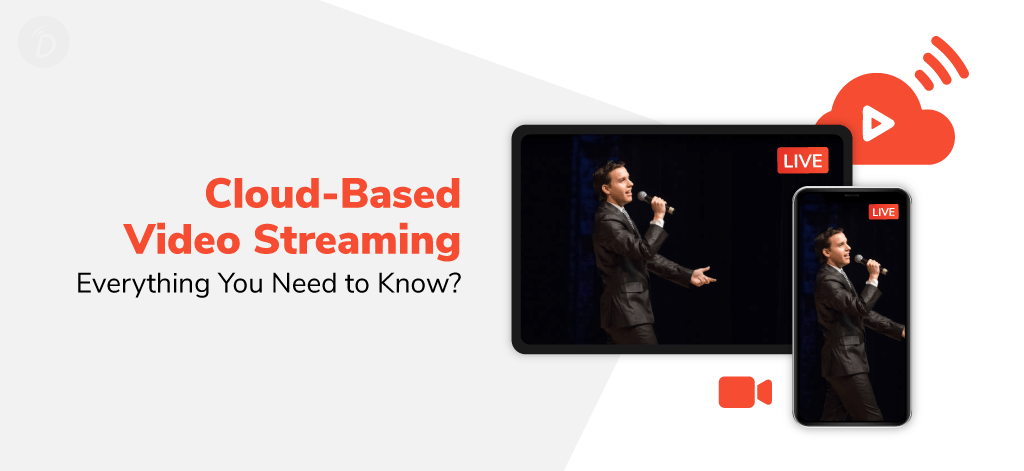 Cloud-Based Video Streaming
Everything You Need to Know?

LIVE

LIVE